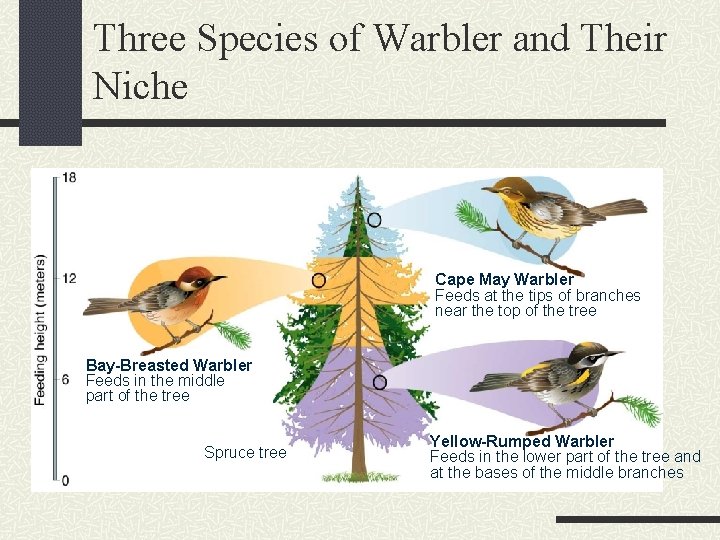 Three Species of Warbler and Their Niche

Feeding height (meters)

18

12

6

0

Cape May Warbler
Feeds at the tips of branches near the top of the tree

Bay-Breasted Warbler
Feeds in the middle part of the tree

Spruce tree

Yellow-Rumped Warbler
Feeds in the lower part of the tree and at the bases of the middle branches